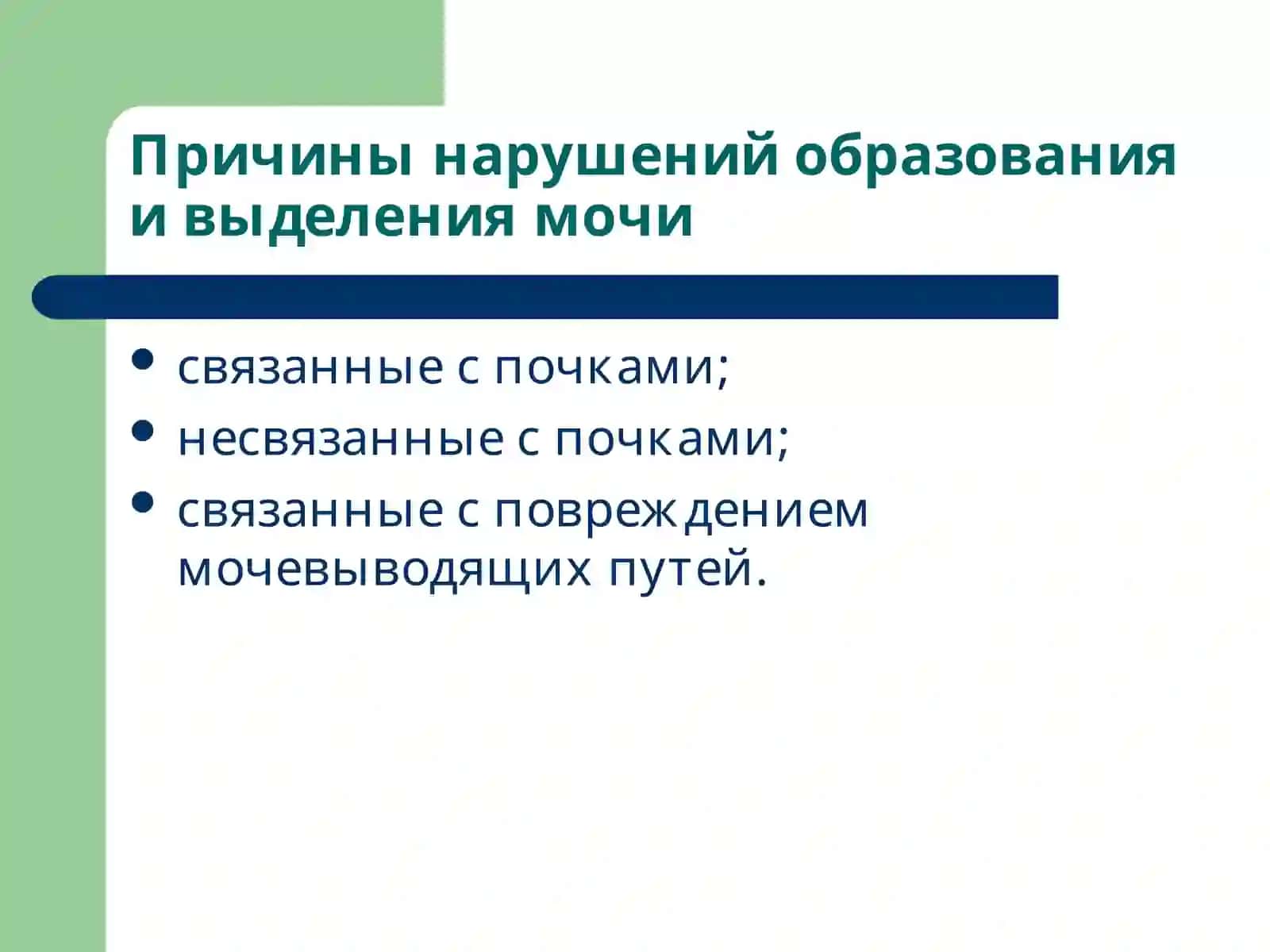 Причины нарушений образования и выделения мочи

• связанные с почками;
• несвязанные с почками;
• связанные с повреждением мочевыводящих путей.